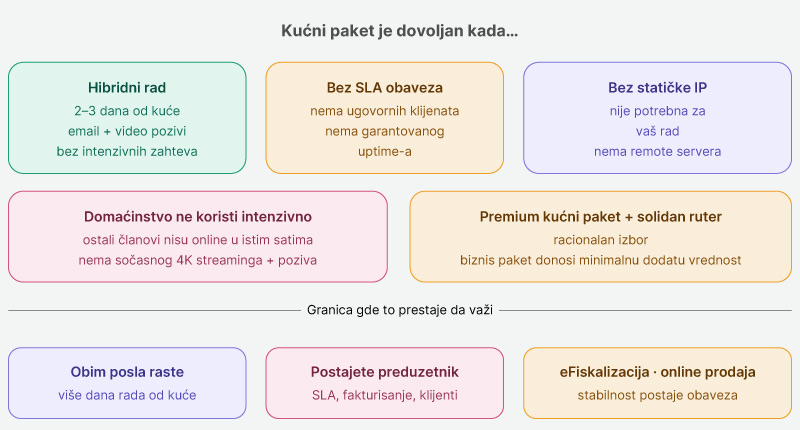 Kućni paket je dovoljan kada...

Hibridni rad
2–3 dana od kuće
email + video pozivi
bez intenzivnih zahteva

Bez SLA obaveza
nema ugovornih klijenata
nema garantovanog uptime-a

Bez statičke IP
nije potrebna za vaš rad
nema remote servera

Domaćinstvo ne koristi intenzivno
ostali članovi nisu online u istim satima
nema sočasnog 4K streaminga + poziva

Premium kućni paket + solidan ruter
racionalan izbor
biznis paket donosi minimalnu dodatu vrednost

Granica gde to prestaje da važi

Obim posla raste
više dana rada od kuće

Postajete preduzetnik
SLA, fakturisanje, klijenti

eFiskalizacija · online prodaja
stabilnost postaje obaveza